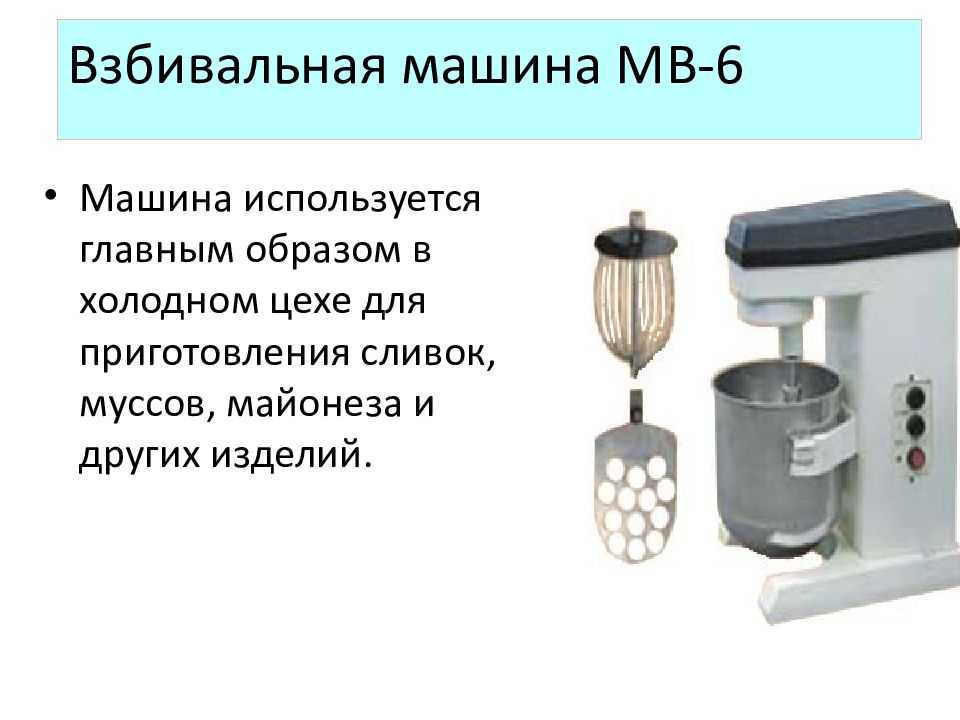 Взбивальная машина МВ-6

• Машина используется главным образом в холодном цехе для приготовления сливок, муссов, майонеза и других изделий.